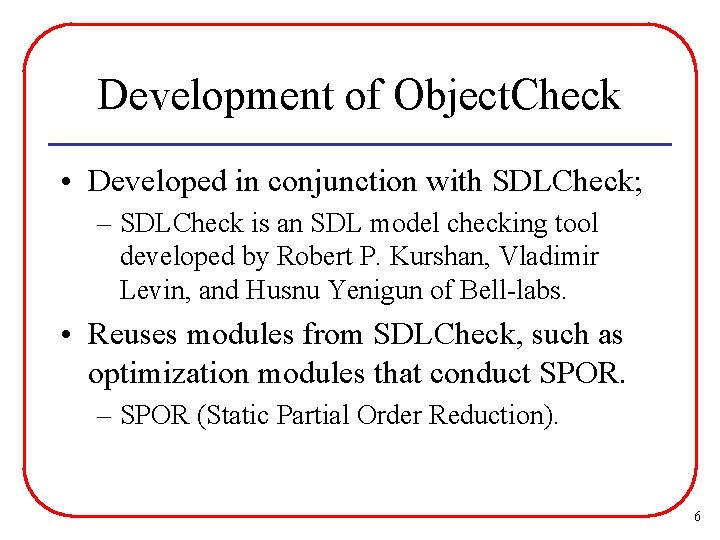 Development of ObjectCheck

• Developed in conjunction with SDLCheck;

– SDLCheck is an SDL model checking tool developed by Robert P. Kurshan, Vladimir Levin, and Husnu Yenigun of Bell-labs.

• Reuses modules from SDLCheck, such as optimization modules that conduct SPOR.

– SPOR (Static Partial Order Reduction).

6